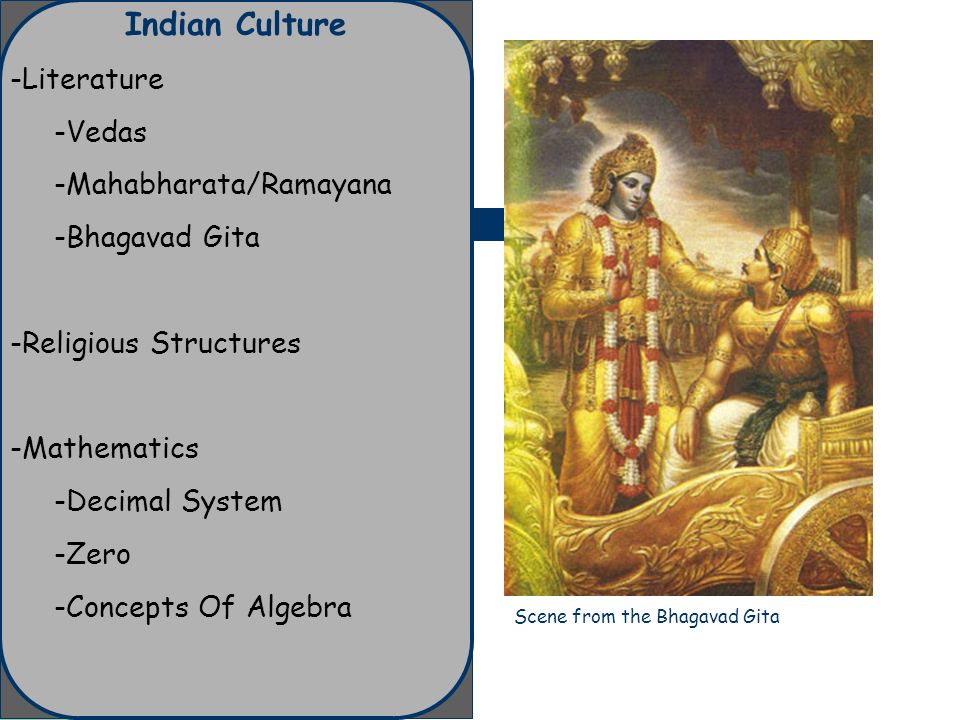 Indian Culture

-Literature

-Vedas

-Mahabharata/Ramayana

-Bhagavad Gita

-Religious Structures

-Mathematics

-Decimal System

-Zero

-Concepts Of Algebra

Scene from the Bhagavad Gita